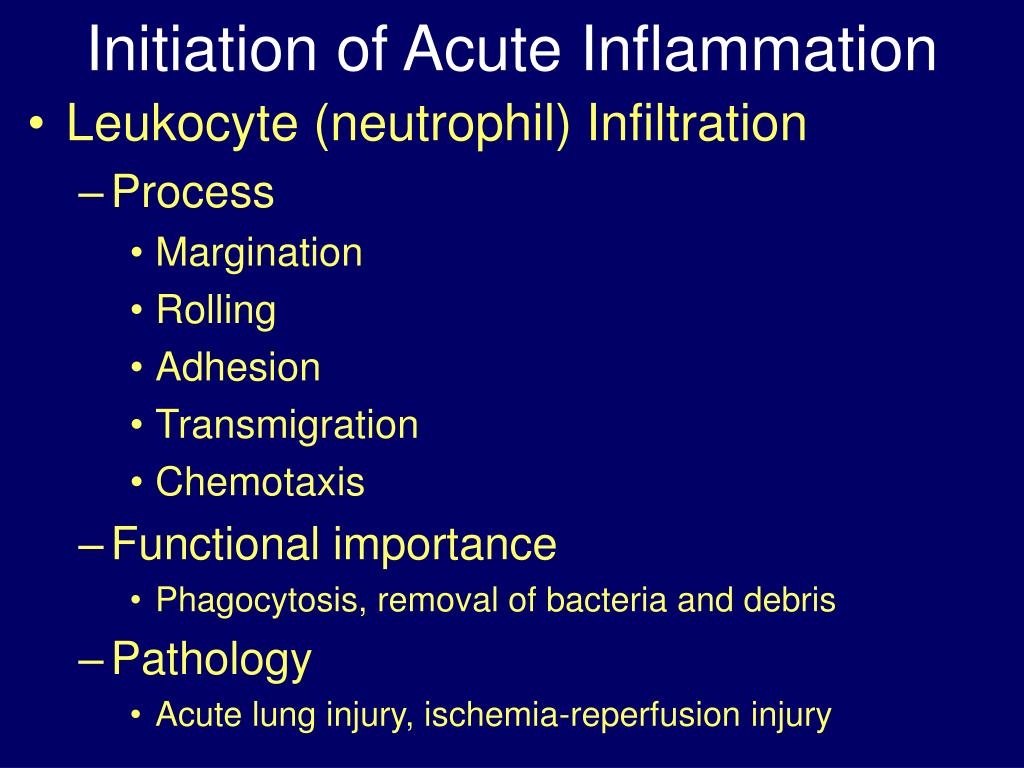 Initiation of Acute Inflammation

• Leukocyte (neutrophil) Infiltration
– Process
• Margination
• Rolling
• Adhesion
• Transmigration
• Chemotaxis
– Functional importance
• Phagocytosis, removal of bacteria and debris
– Pathology
• Acute lung injury, ischemia-reperfusion injury